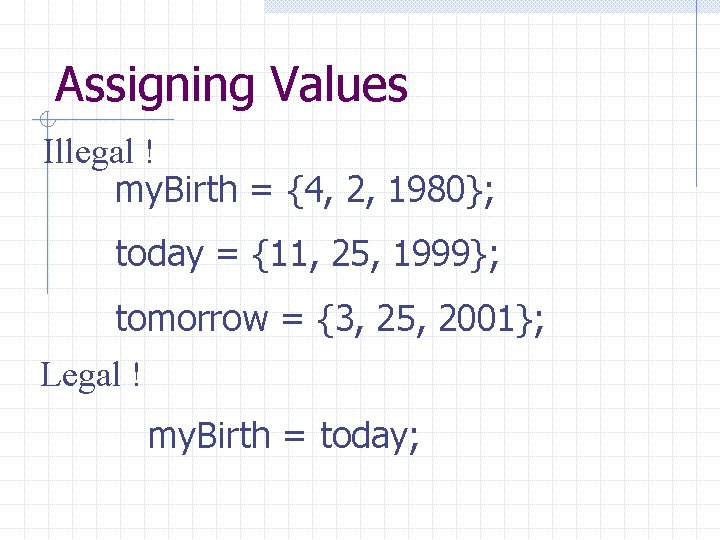 Assigning Values

Illegal !

myBirth = {4, 2, 1980};

today = {11, 25, 1999};

tomorrow = {3, 25, 2001};

Legal !

myBirth = today;